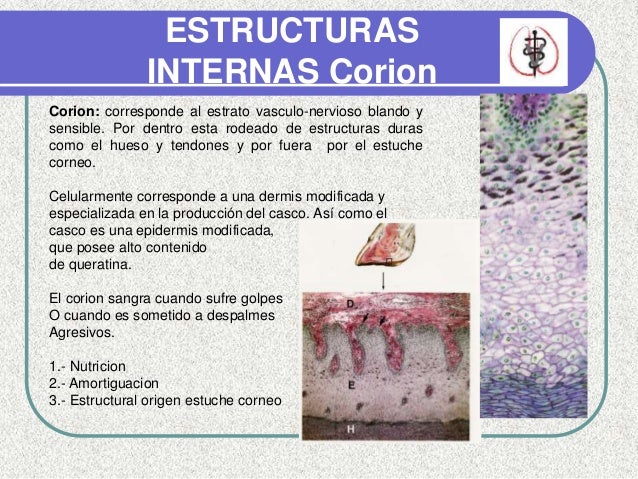 ESTRUCTURAS INTERNAS Corion

Corion: corresponde al estrato vasculo-nervioso blando y sensible. Por dentro esta rodeado de estructuras duras como el hueso y tendones y por fuera por el estuche corneo.

Celularmente corresponde a una dermis modificada y especializada en la producción del casco. Así como el casco es una epidermis modificada, que posee alto contenido de queratina.

El corion sangra cuando sufre golpes O cuando es sometido a despalmes Agresivos.

1.- Nutricion
2.- Amortiguacion
3.- Estructural origen estuche corneo

D

E

H